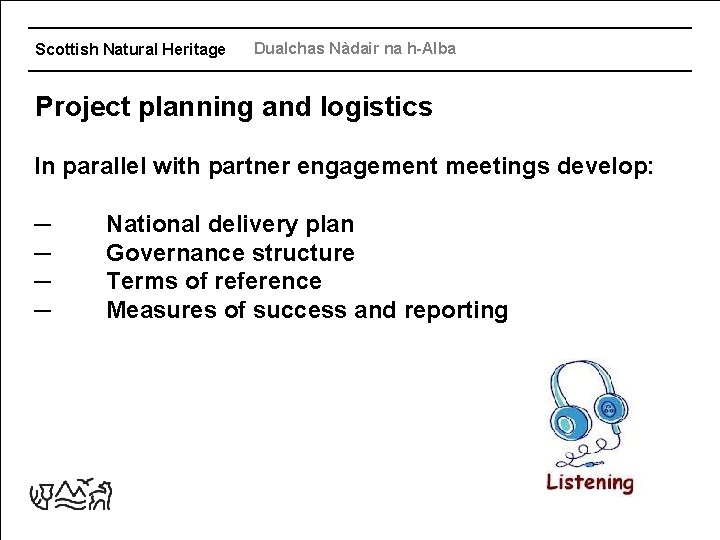 Scottish Natural Heritage Dualchas Nàdair na h-Alba

Project planning and logistics

In parallel with partner engagement meetings develop:

– National delivery plan
– Governance structure
– Terms of reference
– Measures of success and reporting

Listening